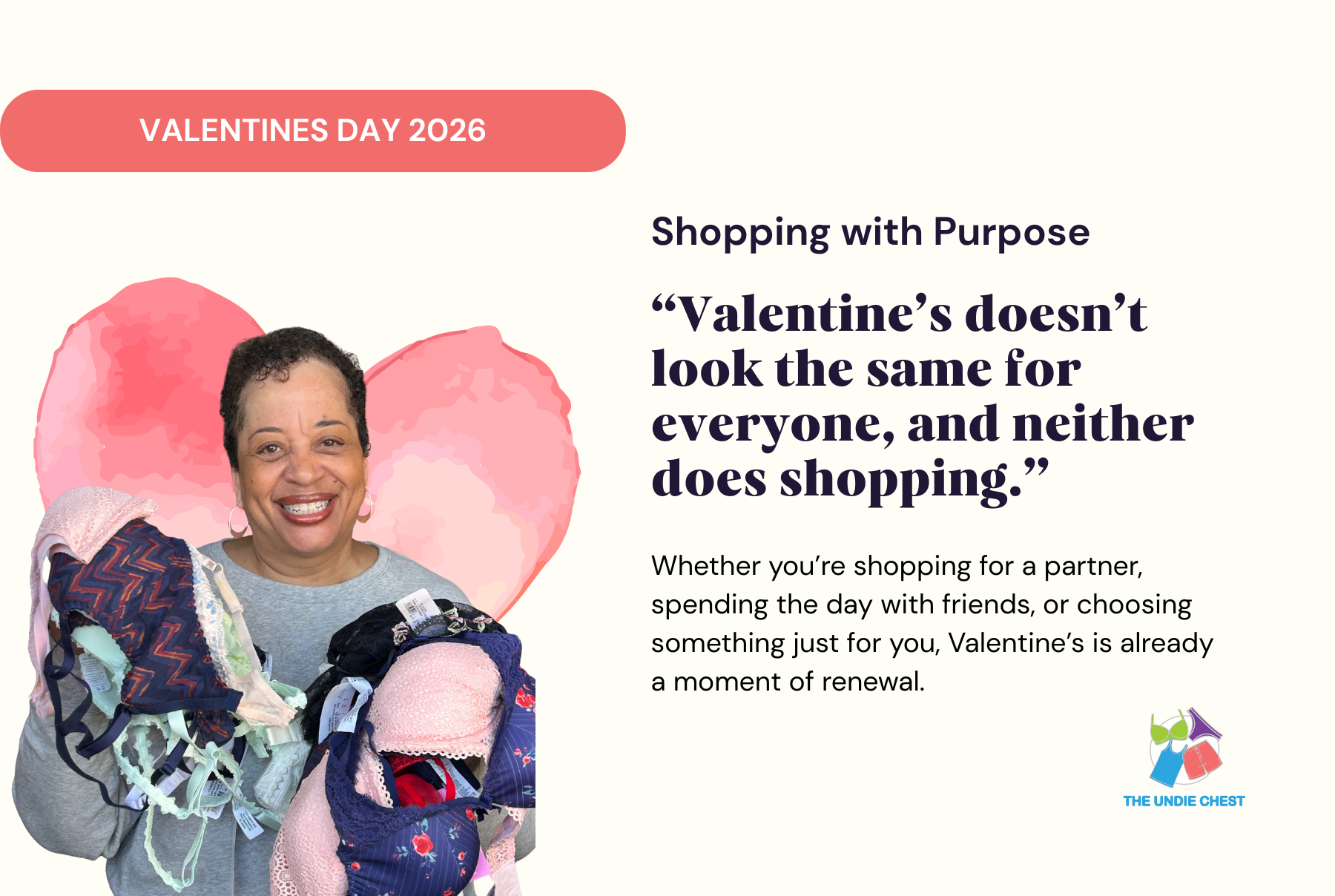 VALENTINES DAY 2026

Shopping with Purpose

“Valentine’s doesn’t look the same for everyone, and neither does shopping.”

Whether you’re shopping for a partner, spending the day with friends, or choosing something just for you, Valentine’s is already a moment of renewal.

THE UNDIE CHEST